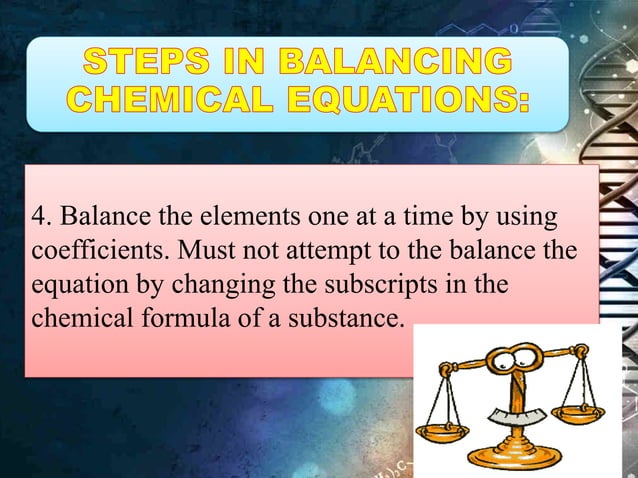 STEPS IN BALANCING CHEMICAL EQUATIONS:

4. Balance the elements one at a time by using coefficients. Must not attempt to the balance the equation by changing the subscripts in the chemical formula of a substance.